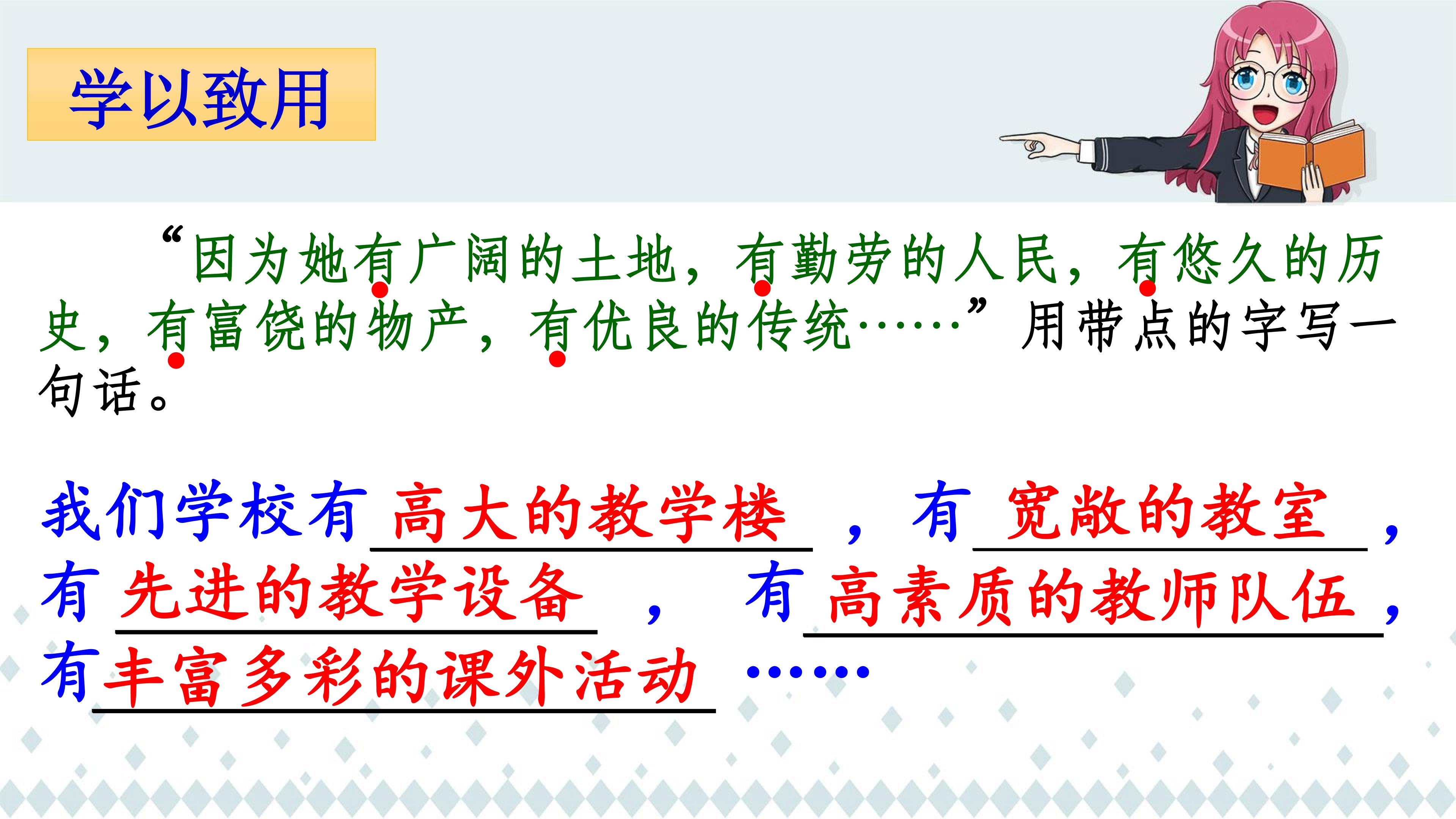 学以致用

“因为她有广阔的土地，有勤劳的人民，有悠久的历史，有富饶的物产，有优良的传统……”用带点的字写一句话。

我们学校有高大的教学楼，有宽敞的教室，有先进的教学设备，有高素质的教师队伍，有丰富多彩的课外活动……